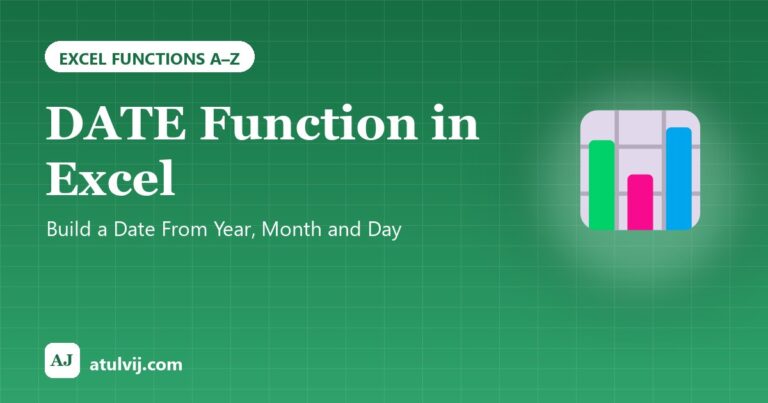 EXCEL FUNCTIONS A–Z

DATE Function in Excel

Build a Date From Year, Month and Day

AJ

atulvij.com